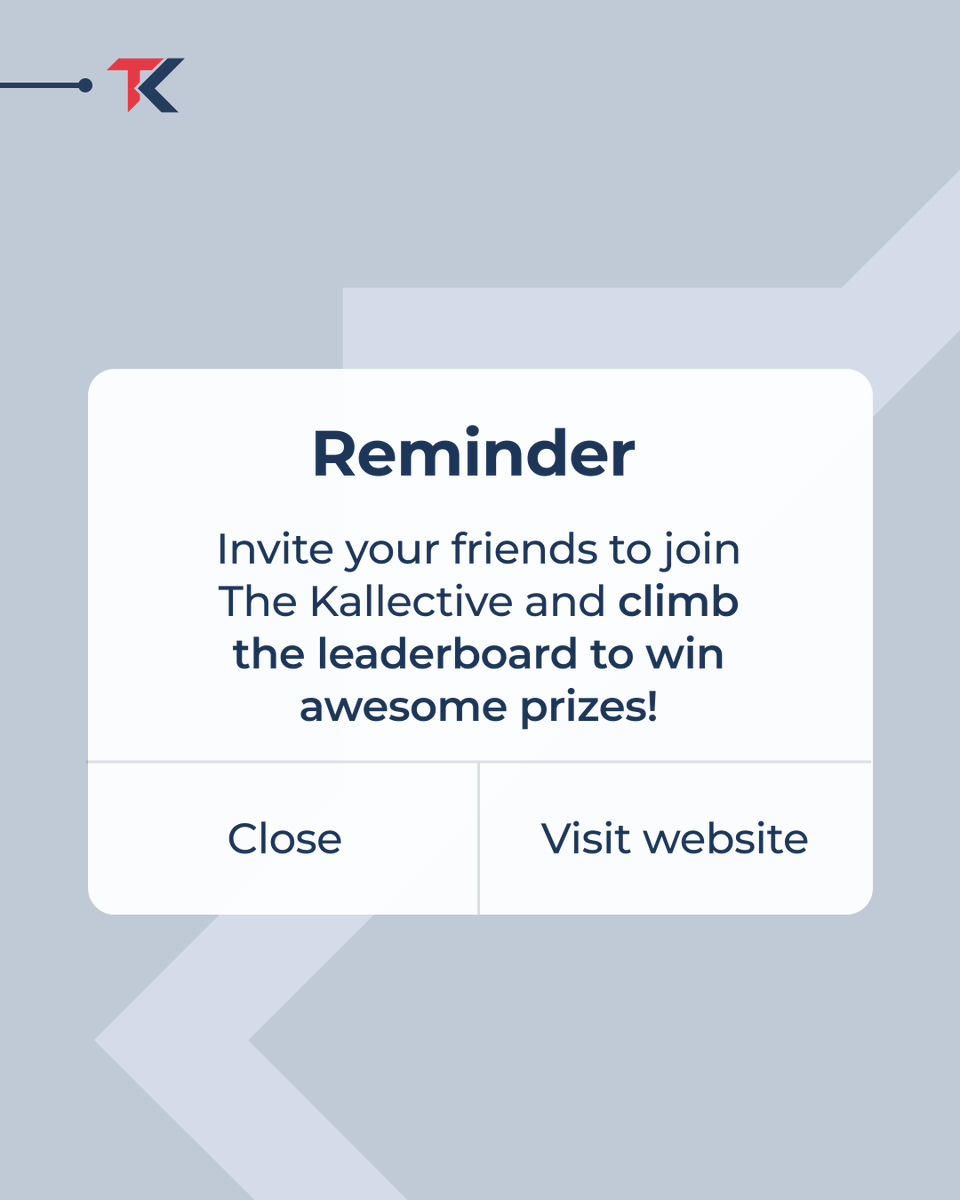 TK

Reminder

Invite your friends to join The Kallective and climb the leaderboard to win awesome prizes!

Close

Visit website